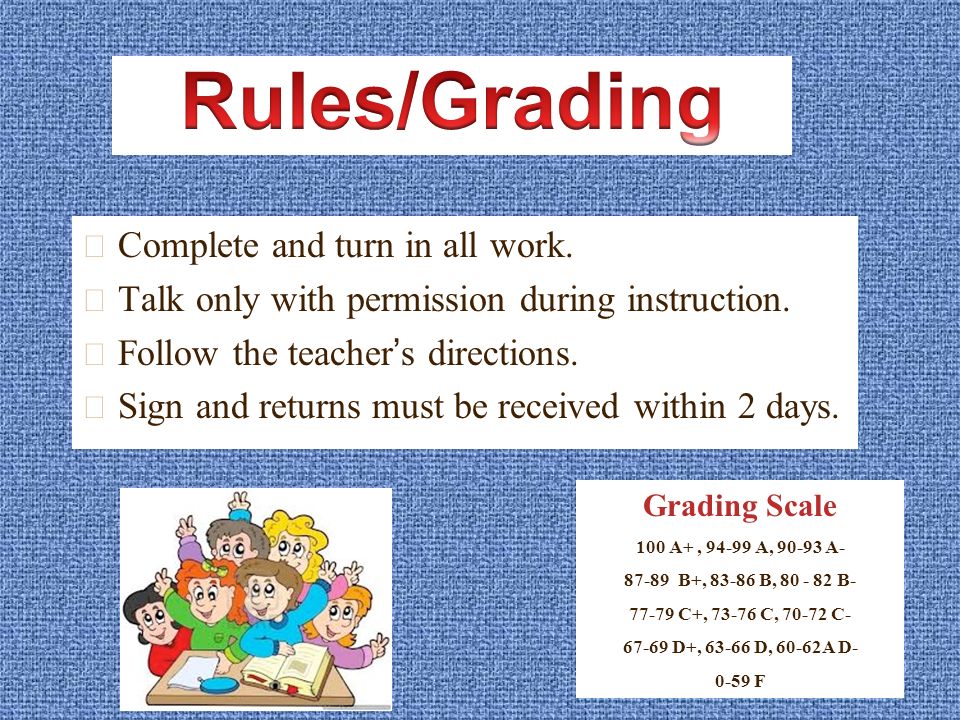 Rules/Grading

Complete and turn in all work.
Talk only with permission during instruction.
Follow the teacher's directions.
Sign and returns must be received within 2 days.

Grading Scale
100 A+ , 94-99 A, 90-93 A-
87-89 B+, 83-86 B, 80 - 82 B-
77-79 C+, 73-76 C, 70-72 C-
67-69 D+, 63-66 D, 60-62A D-
0-59 F